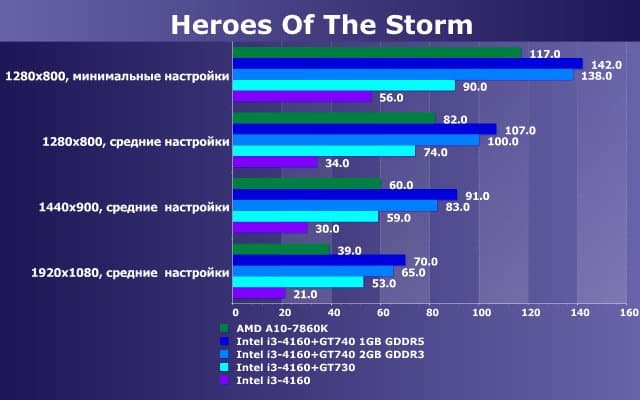 Heroes Of The Storm

1280x800, минимальные настройки
117.0
142.0
138.0
90.0
56.0

1280x800, средние настройки
82.0
107.0
100.0
74.0
34.0

1440x900, средние настройки
60.0
91.0
83.0
59.0
30.0

1920x1080, средние настройки
39.0
70.0
65.0
53.0
21.0

0 20 40 60 80 100 120 140 160

AMD A10-7860K
Intel i3-4160+GT740 1GB GDDR5
Intel i3-4160+GT740 2GB GDDR3
Intel i3-4160+GT730
Intel i3-4160